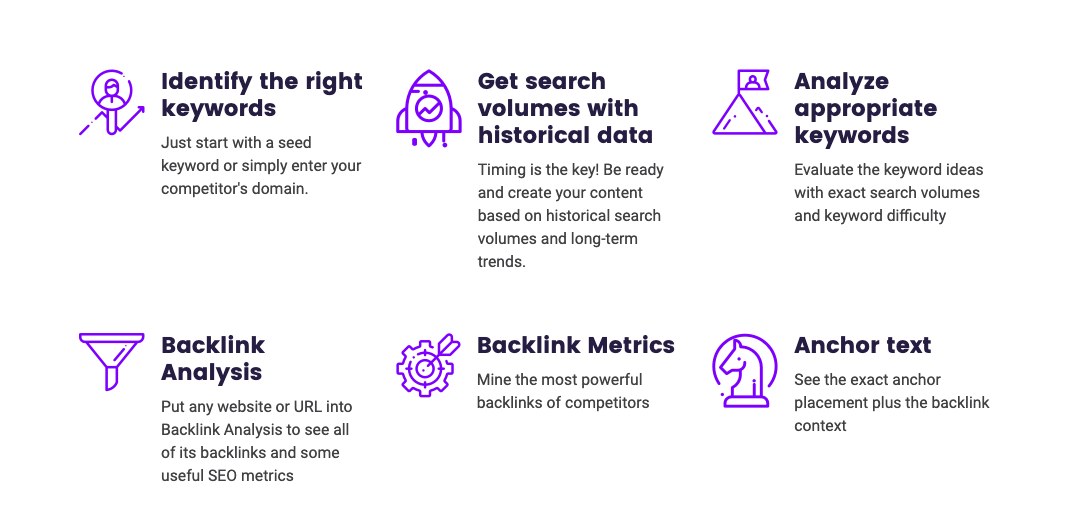 Identify the right keywords

Just start with a seed keyword or simply enter your competitor's domain.

Get search volumes with historical data

Timing is the key! Be ready and create your content based on historical search volumes and long-term trends.

Analyze appropriate keywords

Evaluate the keyword ideas with exact search volumes and keyword difficulty

Backlink Analysis

Put any website or URL into Backlink Analysis to see all of its backlinks and some useful SEO metrics

Backlink Metrics

Mine the most powerful backlinks of competitors

Anchor text

See the exact anchor placement plus the backlink context